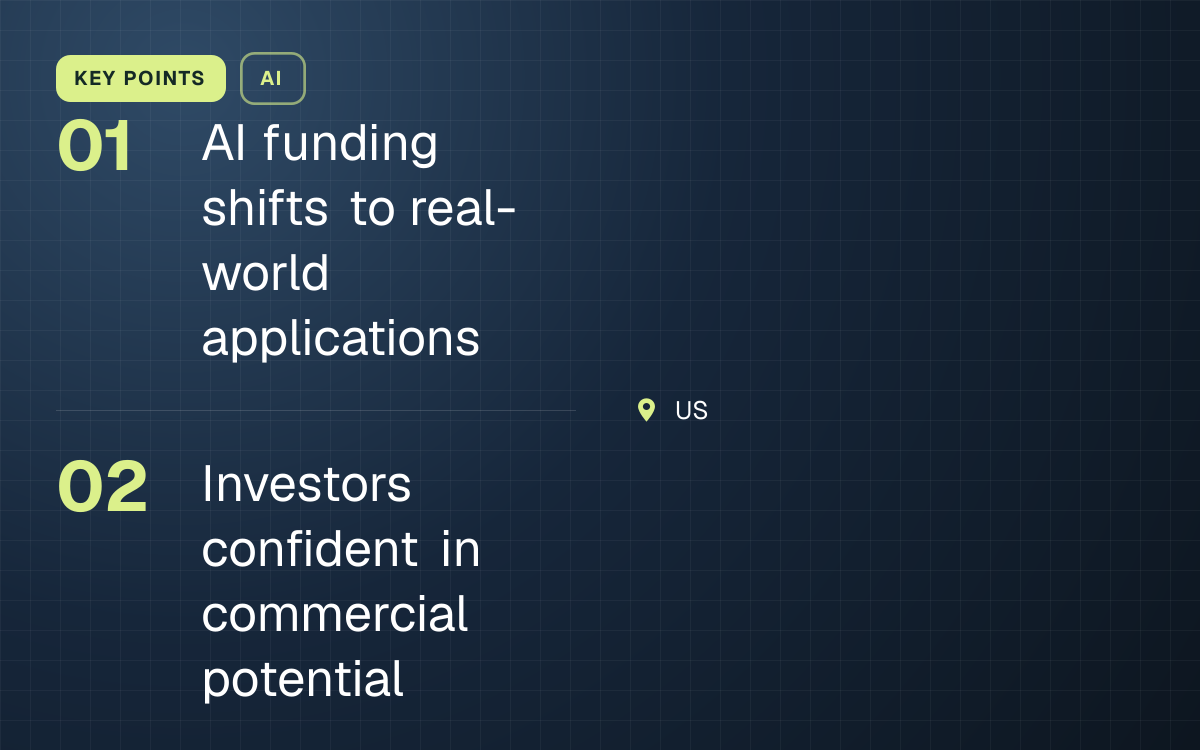 KEY POINTS AI

01 AI funding shifts to real-world applications

US

02 Investors confident in commercial potential